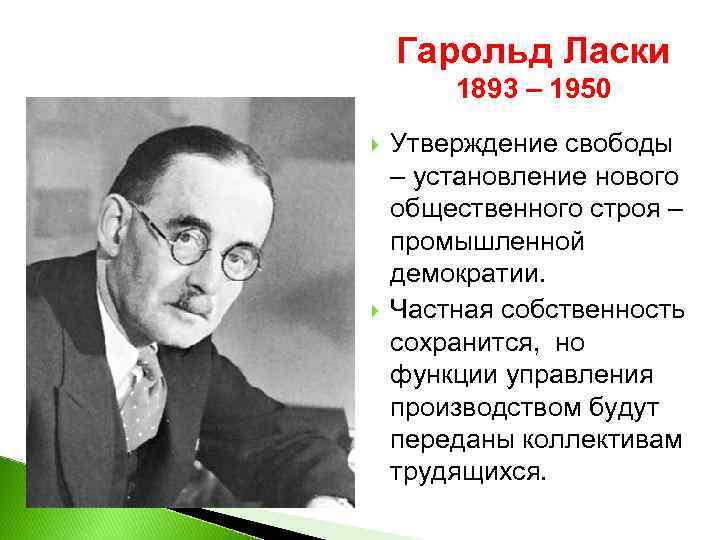 Гарольд Ласки
1893 – 1950

Утверждение свободы – установление нового общественного строя – промышленной демократии.

Частная собственность сохранится, но функции управления производством будут переданы коллективам трудящихся.